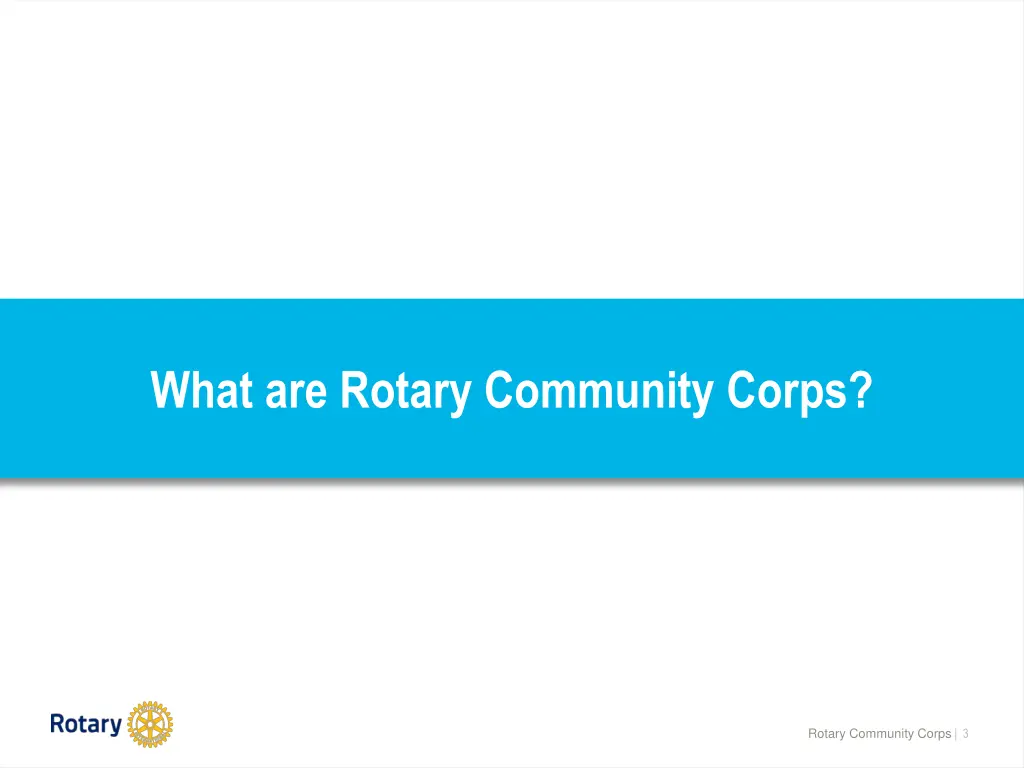 What are Rotary Community Corps?

Rotary

Rotary Community Corps | 3